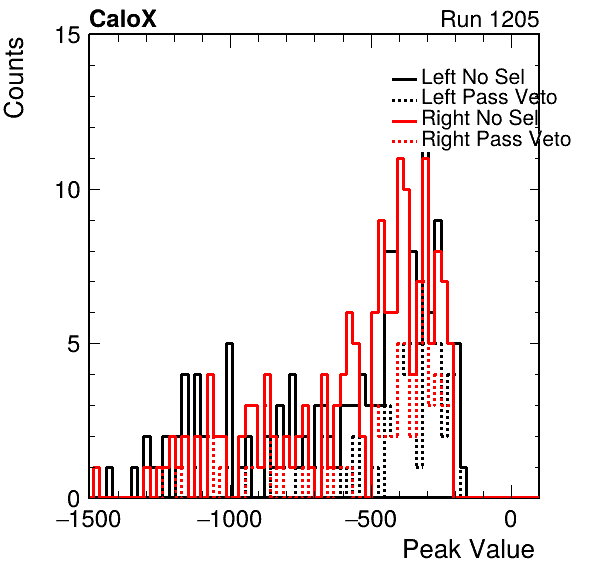 CaloX

Run 1205

Counts

15

10

5

0

Left No Sel
Left Pass Veto
Right No Sel
Right Pass Veto

−1500

−1000

−500

0

Peak Value